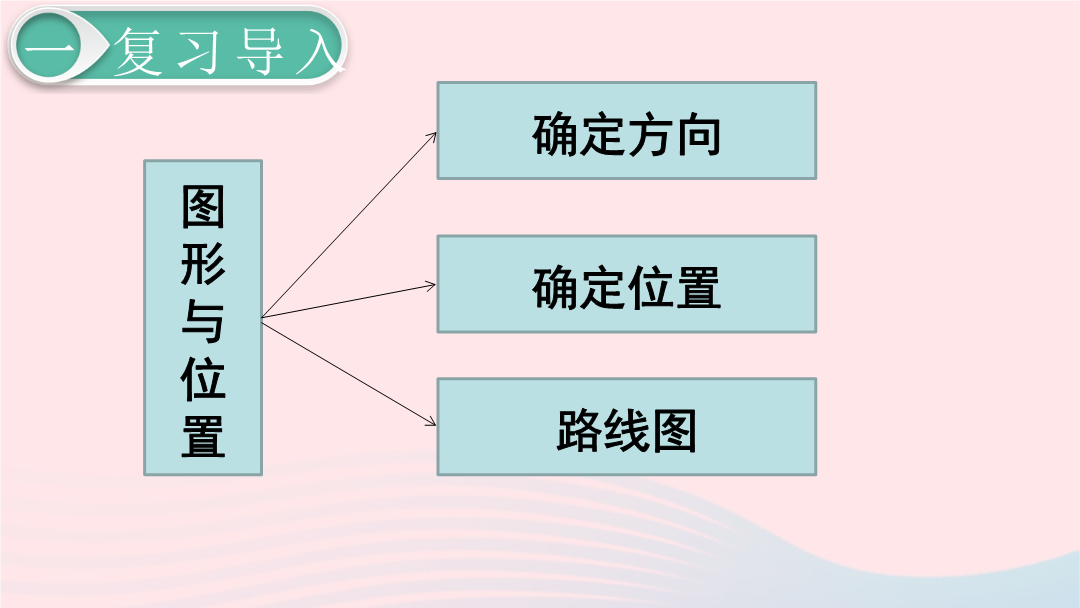 一 复习导入

图形与位置

确定方向

确定位置

路线图